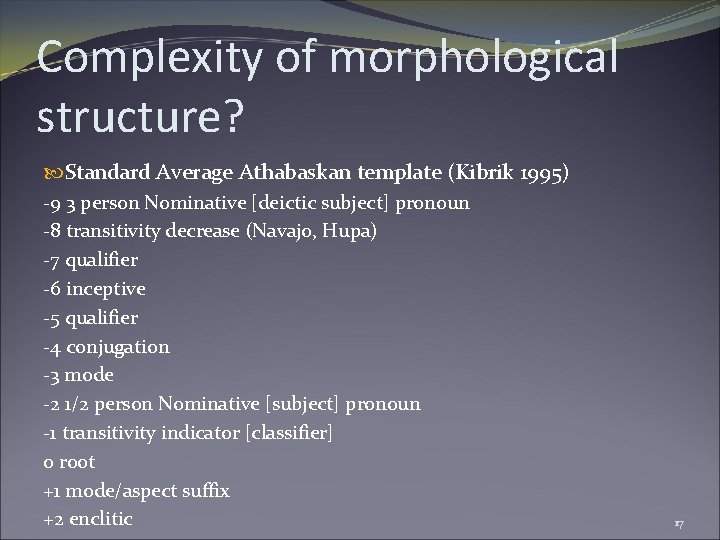 Complexity of morphological structure?

Standard Average Athabaskan template (Kibrik 1995)
-9 3 person Nominative [deictic subject] pronoun
-8 transitivity decrease (Navajo, Hupa)
-7 qualifier
-6 inceptive
-5 qualifier
-4 conjugation
-3 mode
-2 1/2 person Nominative [subject] pronoun
-1 transitivity indicator [classifier]
0 root
+1 mode/aspect suffix
+2 enclitic

17